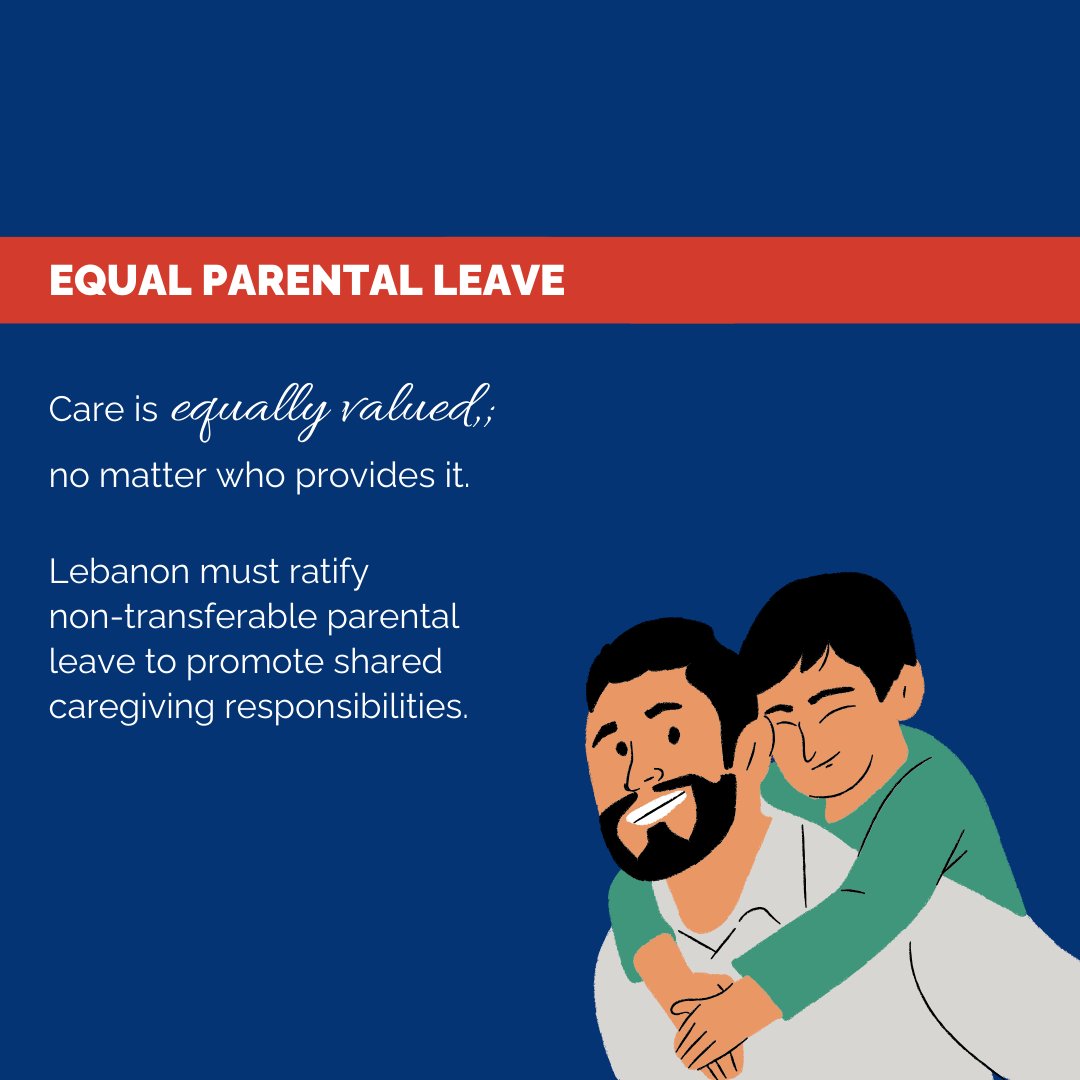 EQUAL PARENTAL LEAVE

Care is equally valued,; no matter who provides it.

Lebanon must ratify non-transferable parental leave to promote shared caregiving responsibilities.